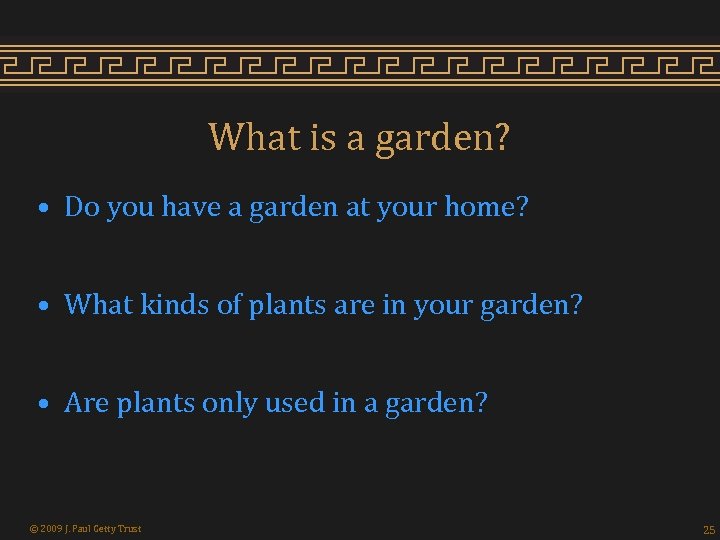 What is a garden?

• Do you have a garden at your home?

• What kinds of plants are in your garden?

• Are plants only used in a garden?

© 2009 J. Paul Getty Trust

25